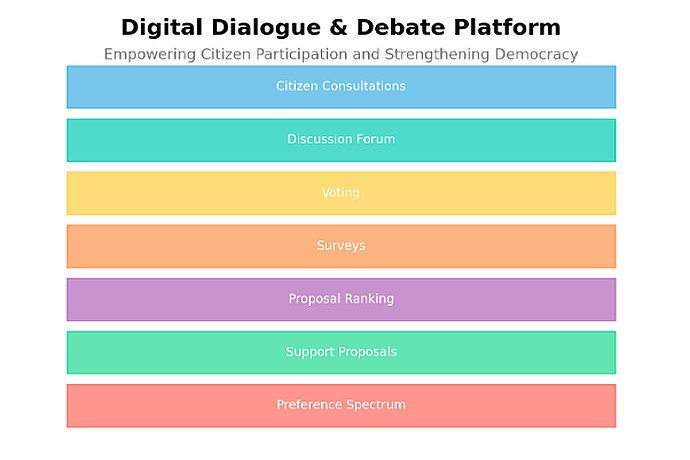 Digital Dialogue & Debate Platform
Empowering Citizen Participation and Strengthening Democracy

Citizen Consultations

Discussion Forum

Voting

Surveys

Proposal Ranking

Support Proposals

Preference Spectrum